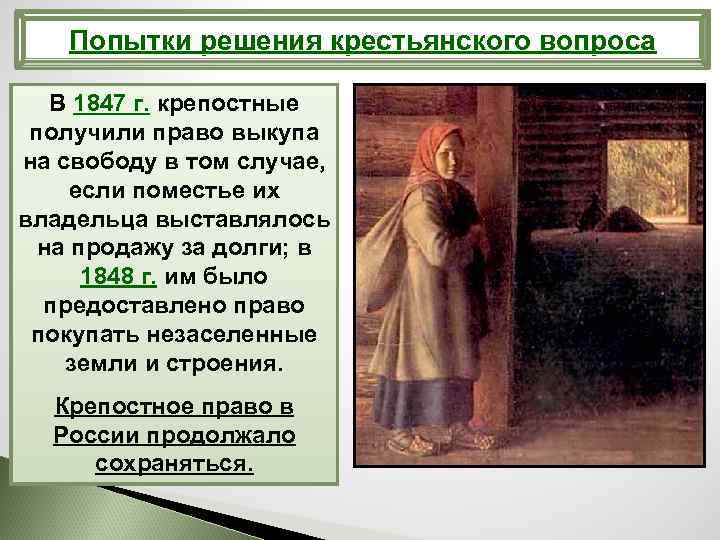 Попытки решения крестьянского вопроса

В 1847 г. крепостные получили право выкупа на свободу в том случае, если поместье их владельца выставлялось на продажу за долги; в 1848 г. им было предоставлено право покупать незаселенные земли и строения.

Крепостное право в России продолжало сохраняться.